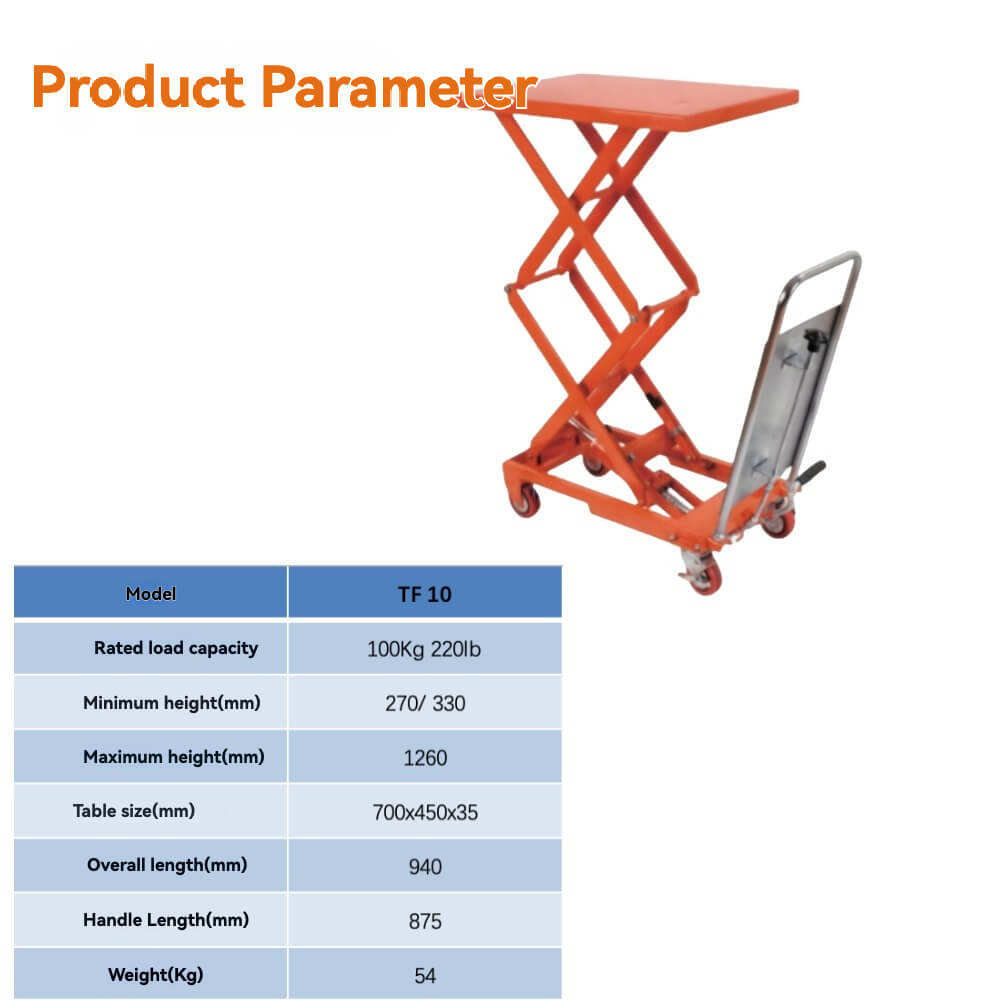 Product Parameter

| Model | TF 10 |
|---|---|
| Rated load capacity | 100Kg 220lb |
| Minimum height(mm) | 270/ 330 |
| Maximum height(mm) | 1260 |
| Table size(mm) | 700x450x35 |
| Overall length(mm) | 940 |
| Handle Length(mm) | 875 |
| Weight(Kg) | 54 |